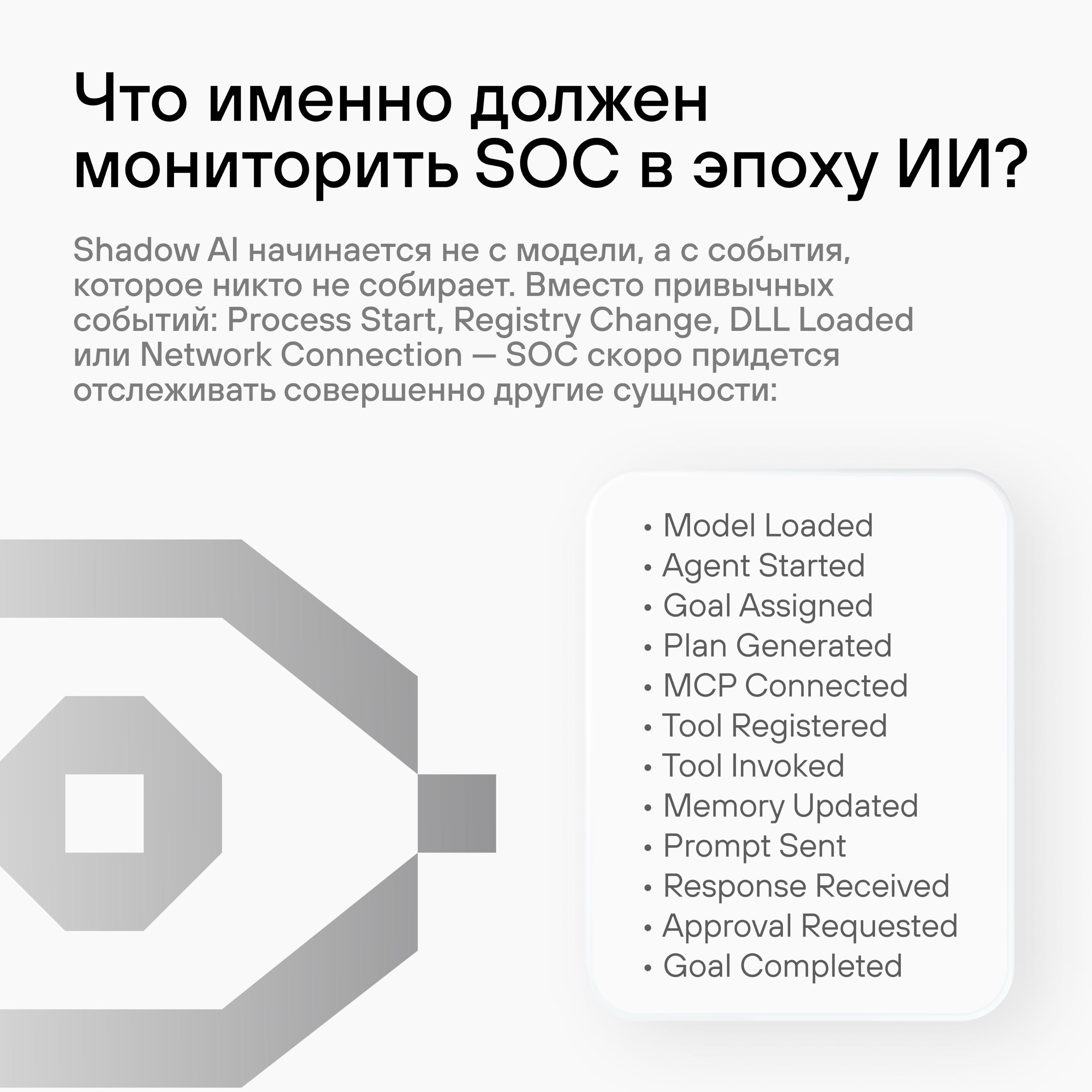 Что именно должен мониторить SOC в эпоху ИИ?

Shadow AI начинается не с модели, а с события, которое никто не собирает. Вместо привычных событий: Process Start, Registry Change, DLL Loaded или Network Connection — SOC скоро придется отслеживать совершенно другие сущности:

• Model Loaded
• Agent Started
• Goal Assigned
• Plan Generated
• MCP Connected
• Tool Registered
• Tool Invoked
• Memory Updated
• Prompt Sent
• Response Received
• Approval Requested
• Goal Completed